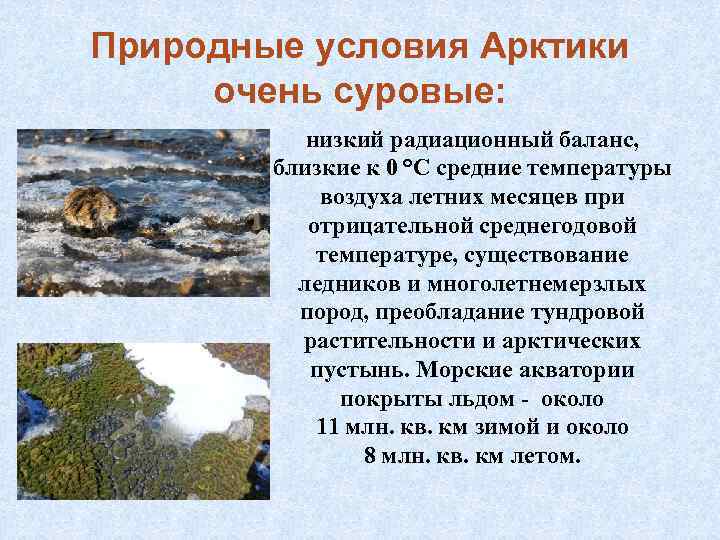 Природные условия Арктики очень суровые:

низкий радиационный баланс, близкие к 0 °С средние температуры воздуха летних месяцев при отрицательной среднегодовой температуре, существование ледников и многолетнемерзлых пород, преобладание тундровой растительности и арктических пустынь. Морские акватории покрыты льдом - около 11 млн. кв. км зимой и около 8 млн. кв. км летом.